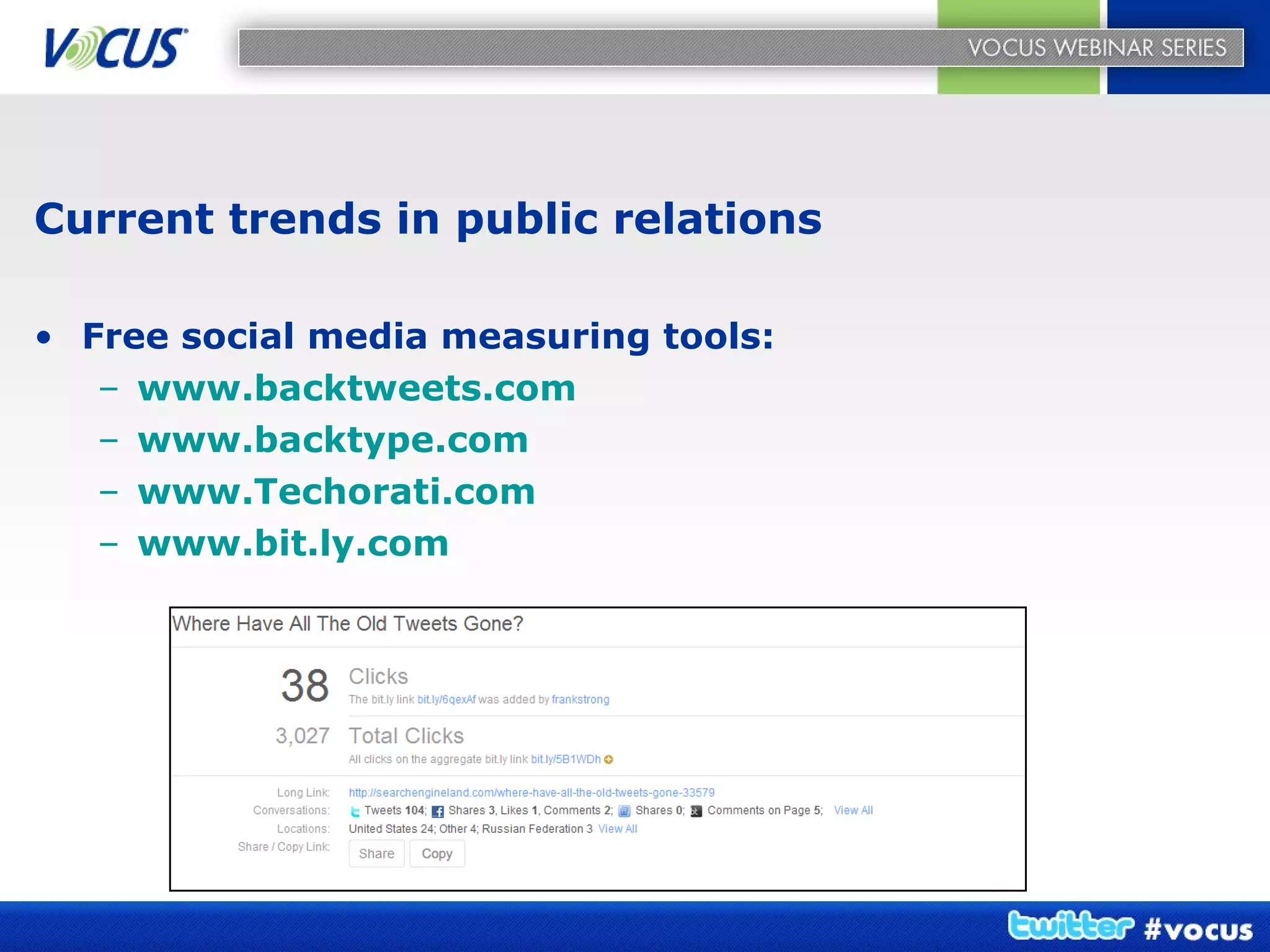 VOCUS

VOCUS WEBINAR SERIES

Current trends in public relations

• Free social media measuring tools:
– www.backtweets.com
– www.backtype.com
– www.Techorati.com
– www.bit.ly.com

Where Have All The Old Tweets Gone?

38 Clicks
The bit.ly link bit.ly/6qexAf was added by frankstrong

3,027 Total Clicks
All clicks on the aggregate bit.ly link bit.ly/5B1WDh

Long Link: http://searchengineland.com/where-have-all-the-old-tweets-gone-33579
Conversations: Tweets 104; Shares 3, Likes 1, Comments 2; Shares 0; Comments on Page 5; View All
Locations: United States 24; Other 4; Russian Federation 3 View All
Share / Copy Link: Share Copy

twitter #vocus